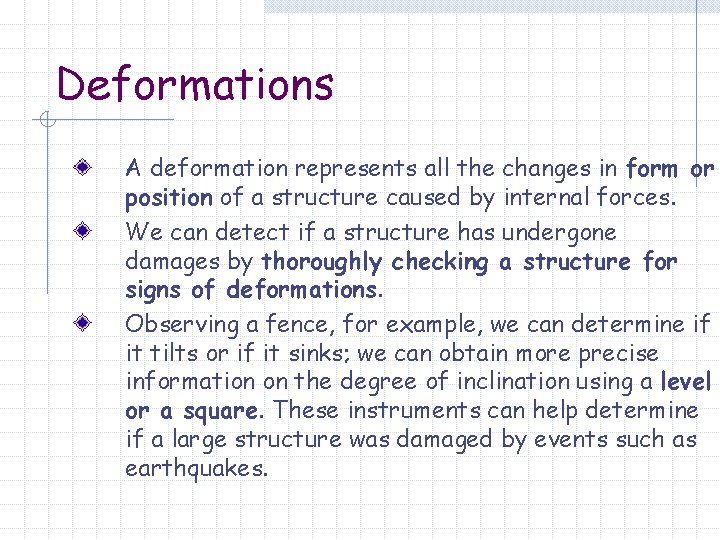 Deformations

A deformation represents all the changes in form or position of a structure caused by internal forces.

We can detect if a structure has undergone damages by thoroughly checking a structure for signs of deformations.

Observing a fence, for example, we can determine if it tilts or if it sinks; we can obtain more precise information on the degree of inclination using a level or a square. These instruments can help determine if a large structure was damaged by events such as earthquakes.